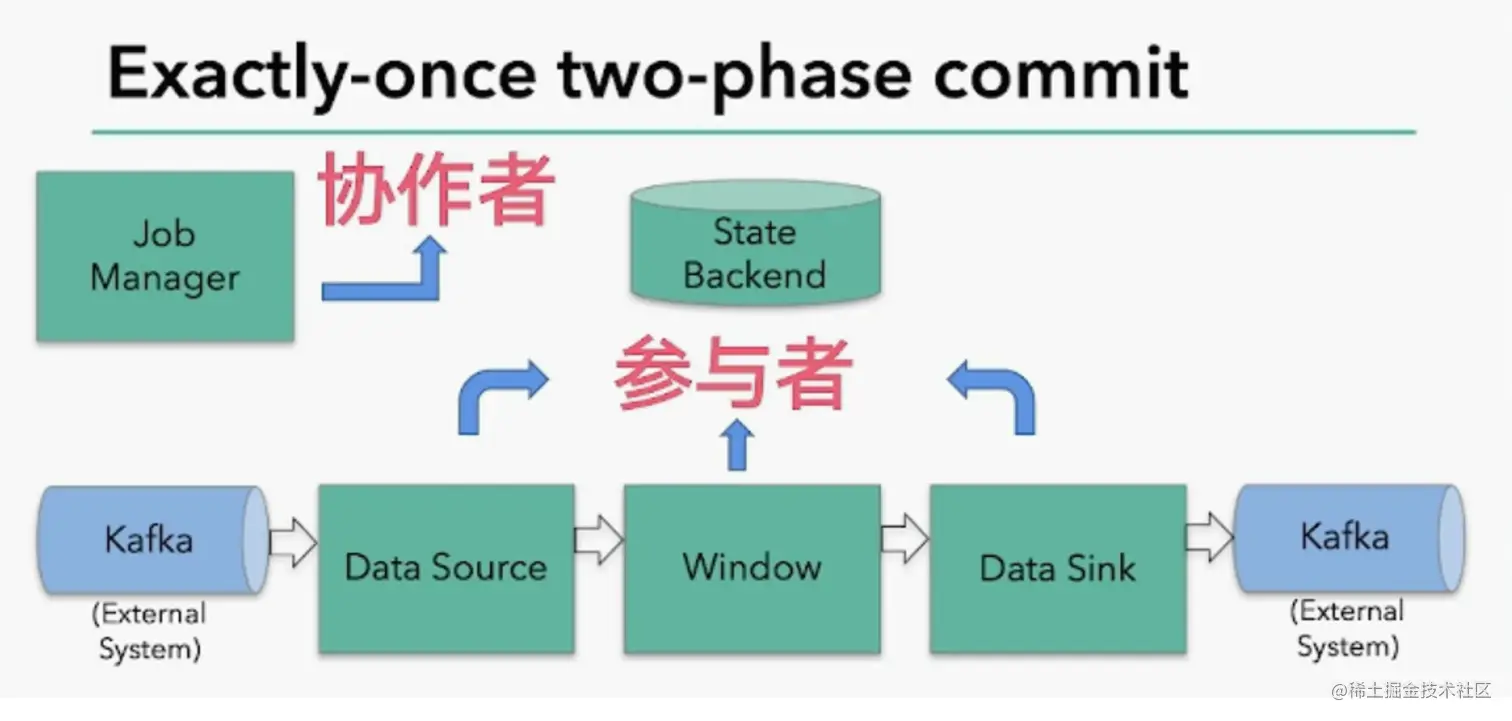 Exactly-once two-phase commit

Job Manager

协作者

State Backend

参与者

Kafka
(External System)

Data Source

Window

Data Sink

Kafka
(External System)

@稀土掘金技术社区